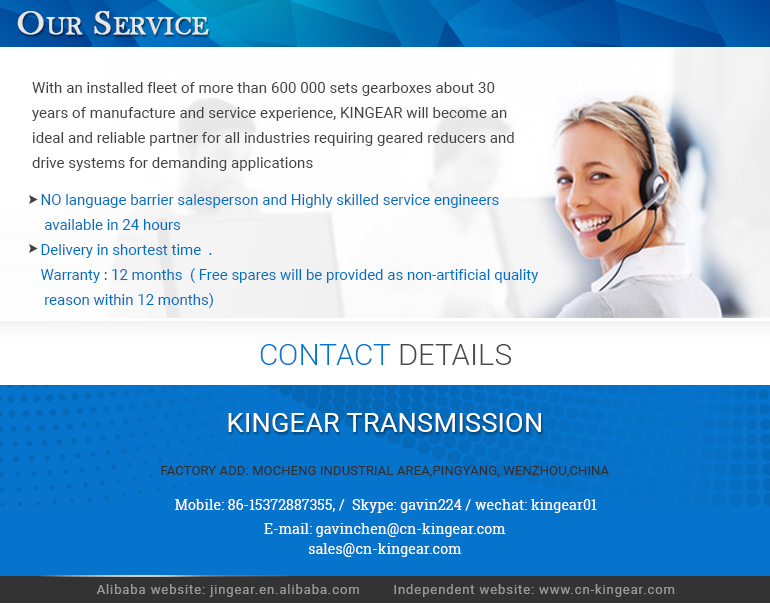 OUR SERVICE

With an installed fleet of more than 600 000 sets gearboxes about 30 years of manufacture and service experience, KINGEAR will become an ideal and reliable partner for all industries requiring geared reducers and drive systems for demanding applications

➤ NO language barrier salesperson and Highly skilled service engineers available in 24 hours
➤ Delivery in shortest time .
Warranty : 12 months ( Free spares will be provided as non-artificial quality reason within 12 months)

CONTACT DETAILS

KINGEAR TRANSMISSION

FACTORY ADD: MOCHENG INDUSTRIAL AREA,PINGYANG, WENZHOU,CHINA

Mobile: 86-15372887355, / Skype: gavin224 / wechat: kingear01
E-mail: gavinchen@cn-kingear.com
sales@cn-kingear.com

Alibaba website: jingear.en.alibaba.com Independent website: www.cn-kingear.com